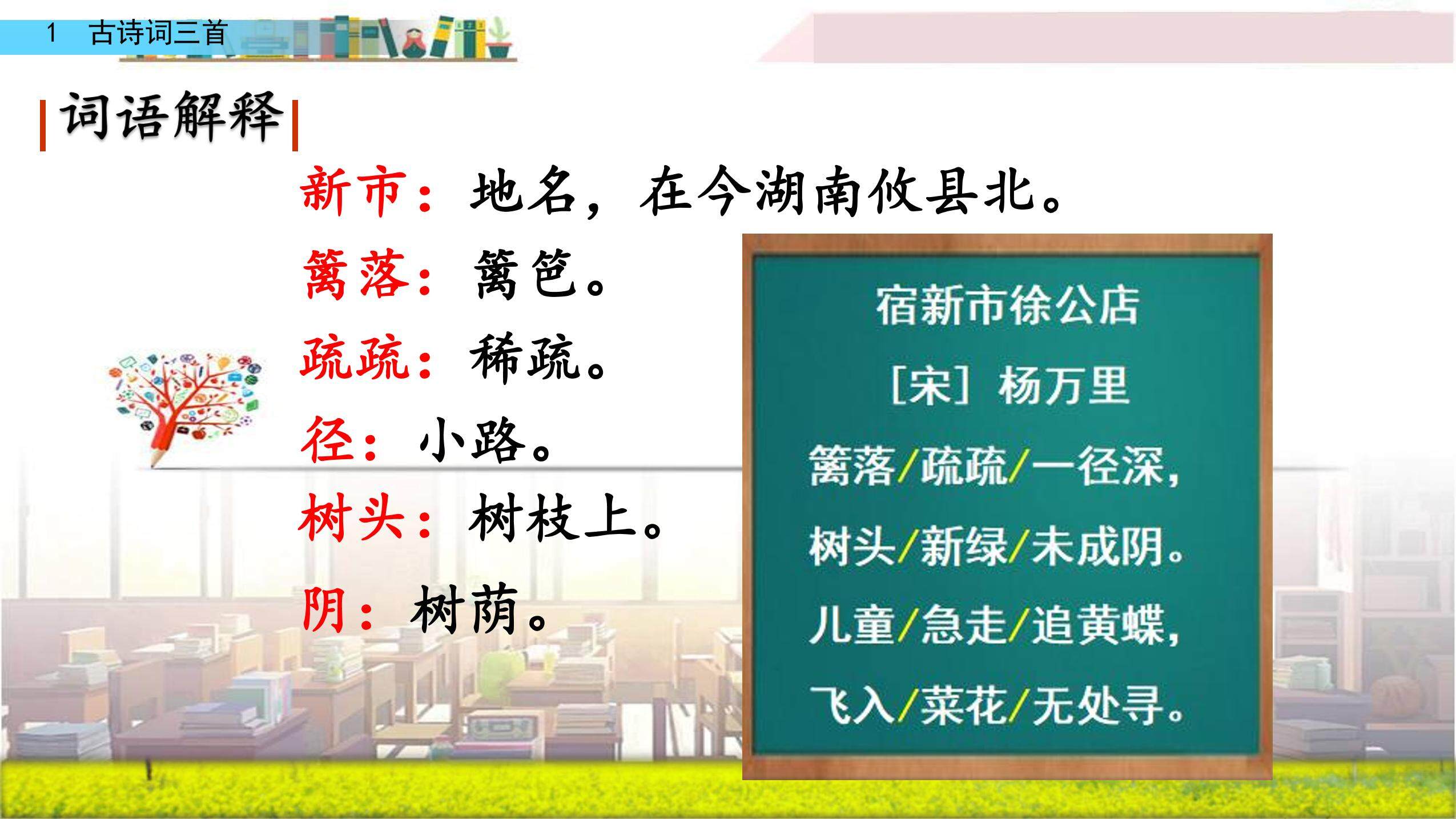 1 古诗词三首

词语解释

新市：地名，在今湖南攸县北。

篱落：篱笆。

疏疏：稀疏。

径：小路。

树头：树枝上。

阴：树荫。

宿新市徐公店

[宋] 杨万里

篱落/疏疏/一径深，

树头/新绿/未成阴。

儿童/急走/追黄蝶，

飞入/菜花/无处寻。